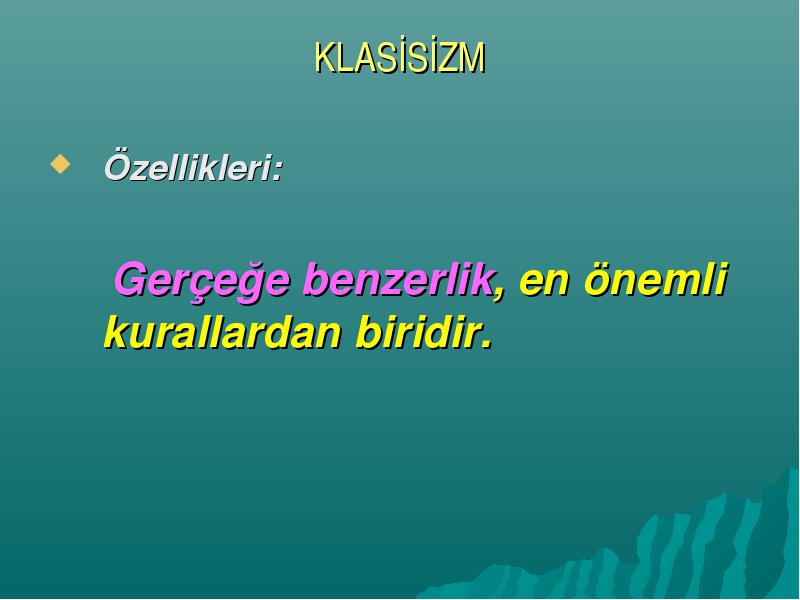 KLASİSİZM

Özellikleri:

Gerçeğe benzerlik, en önemli kurallardan biridir.